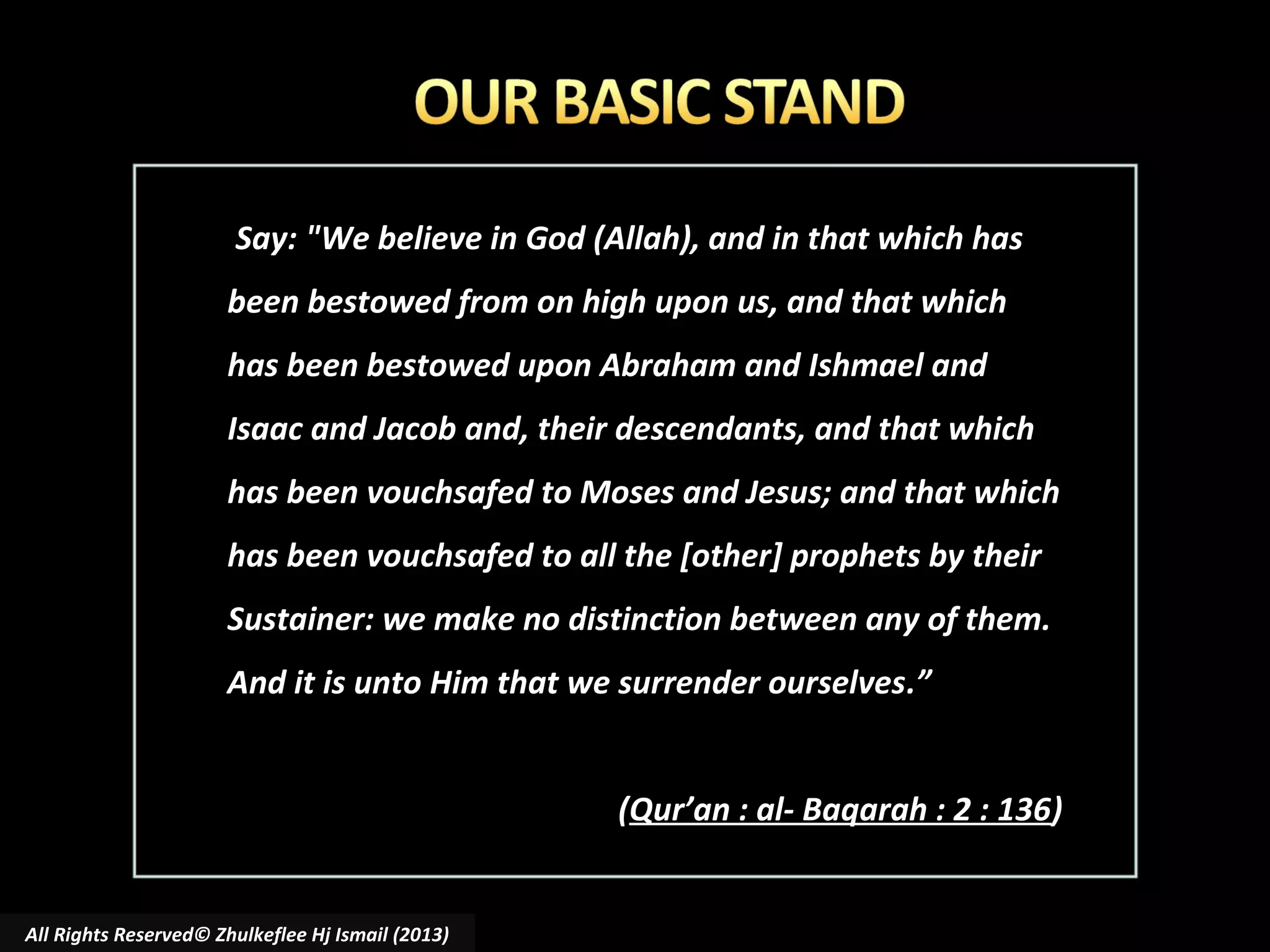 OUR BASIC STAND

Say: "We believe in God (Allah), and in that which has been bestowed from on high upon us, and that which has been bestowed upon Abraham and Ishmael and Isaac and Jacob and, their descendants, and that which has been vouchsafed to Moses and Jesus; and that which has been vouchsafed to all the [other] prophets by their Sustainer: we make no distinction between any of them. And it is unto Him that we surrender ourselves.”

(Qur’an : al- Baqarah : 2 : 136)

All Rights Reserved© Zhulkeflee Hj Ismail (2013)